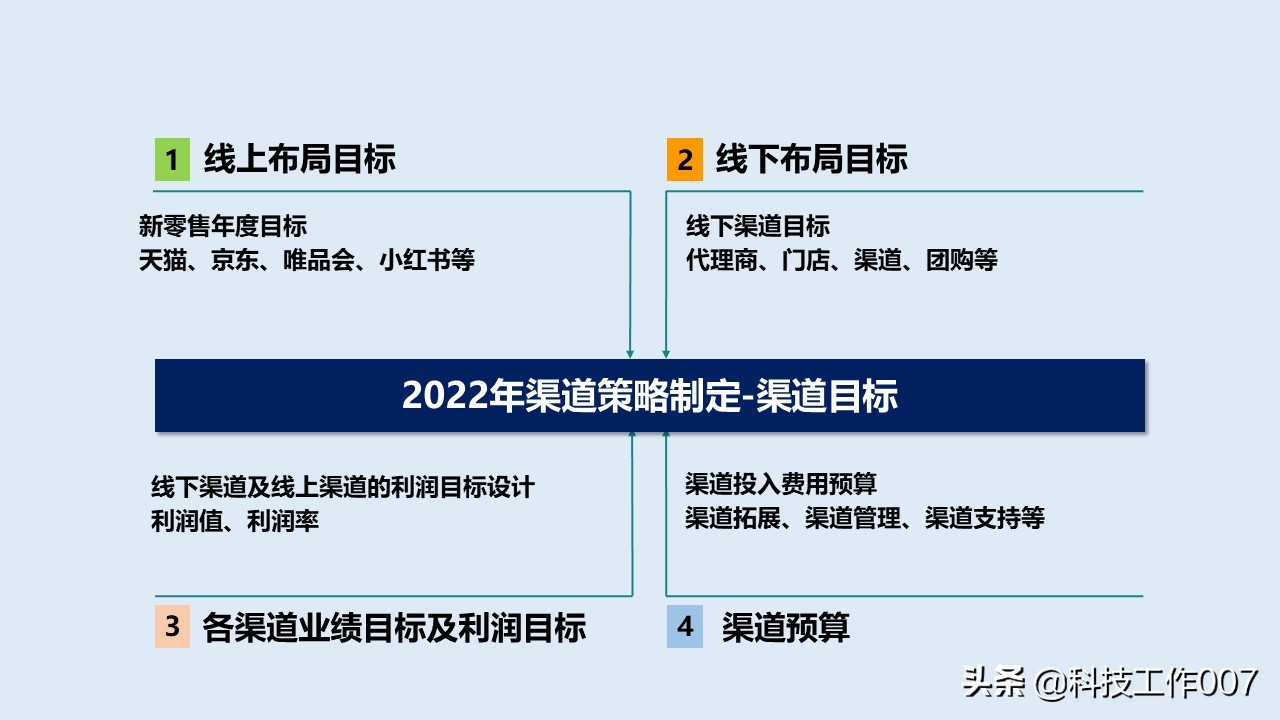 1 线上布局目标

新零售年度目标
天猫、京东、唯品会、小红书等

2 线下布局目标

线下渠道目标
代理商、门店、渠道、团购等

2022年渠道策略制定-渠道目标

线下渠道及线上渠道的利润目标设计
利润值、利润率

3 各渠道业绩目标及利润目标

渠道投入费用预算
渠道拓展、渠道管理、渠道支持等

4 渠道预算

头条 @科技工作007